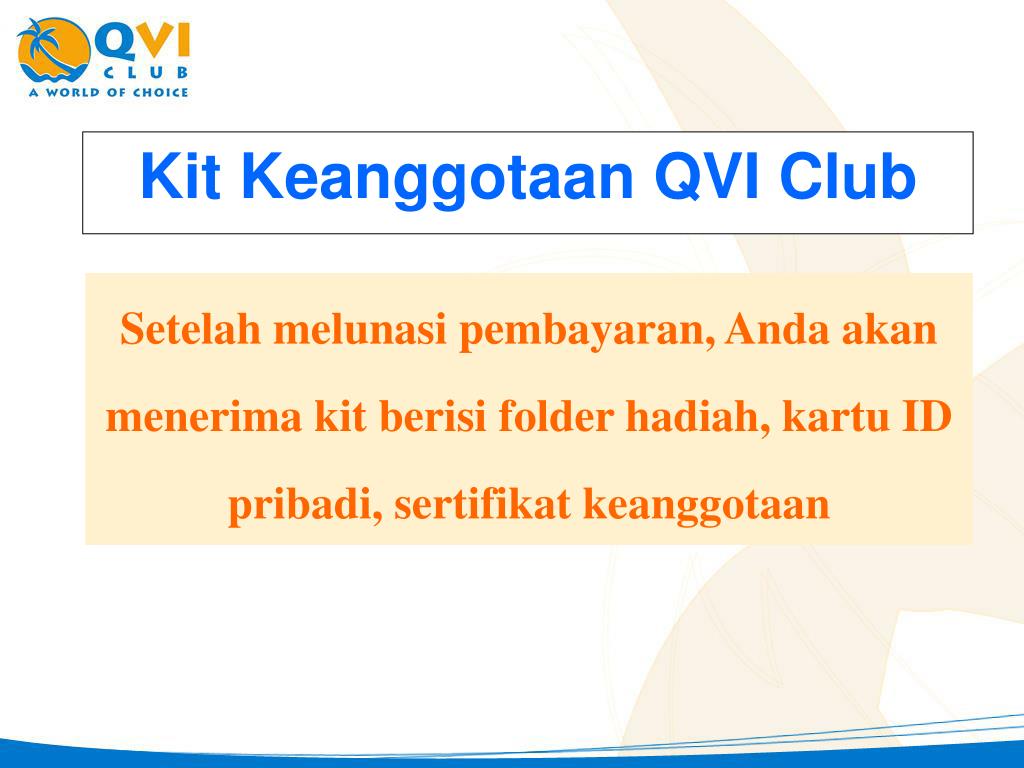 QVI
CLUB
A WORLD OF CHOICE

Kit Keanggotaan QVI Club

Setelah melunasi pembayaran, Anda akan menerima kit berisi folder hadiah, kartu ID pribadi, sertifikat keanggotaan